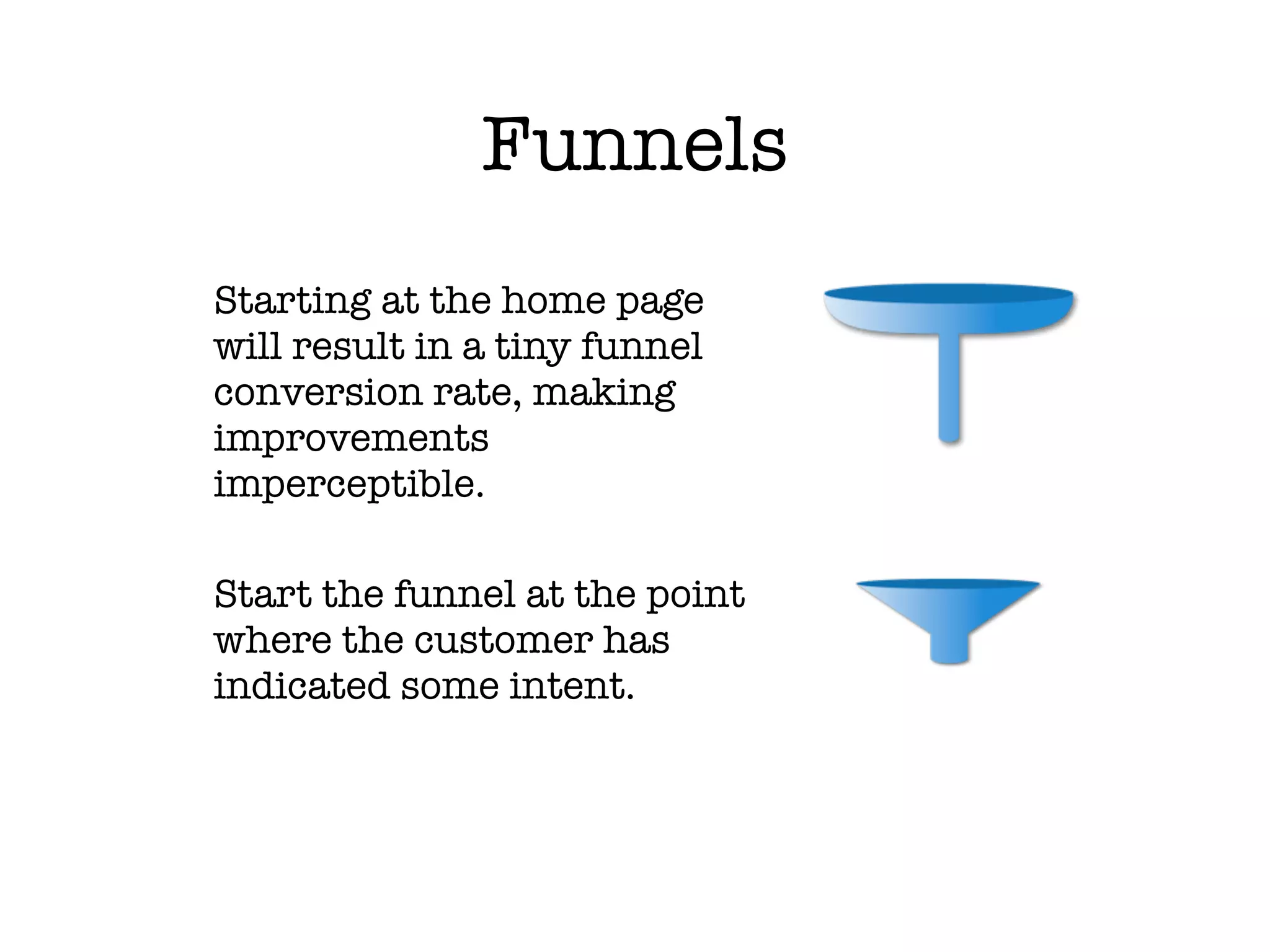 Funnels

Starting at the home page will result in a tiny funnel conversion rate, making improvements imperceptible.

Start the funnel at the point where the customer has indicated some intent.